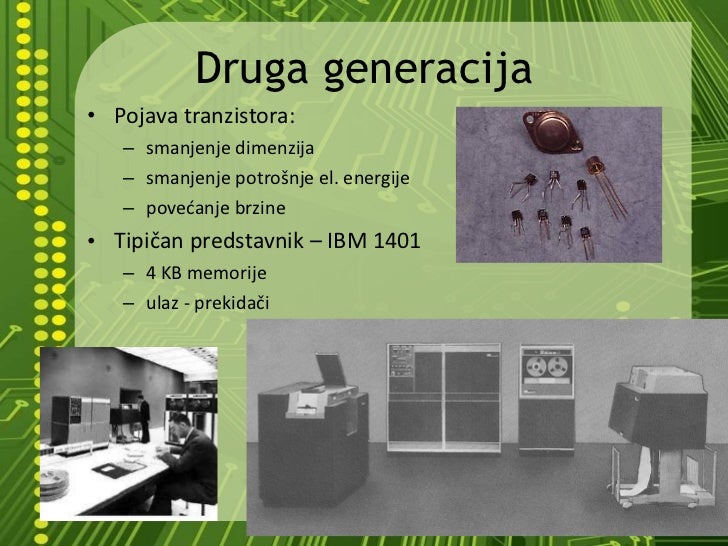 Druga generacija

• Pojava tranzistora:
  – smanjenje dimenzija
  – smanjenje potrošnje el. energije
  – povećanje brzine
• Tipičan predstavnik – IBM 1401
  – 4 KB memorije
  – ulaz - prekidači